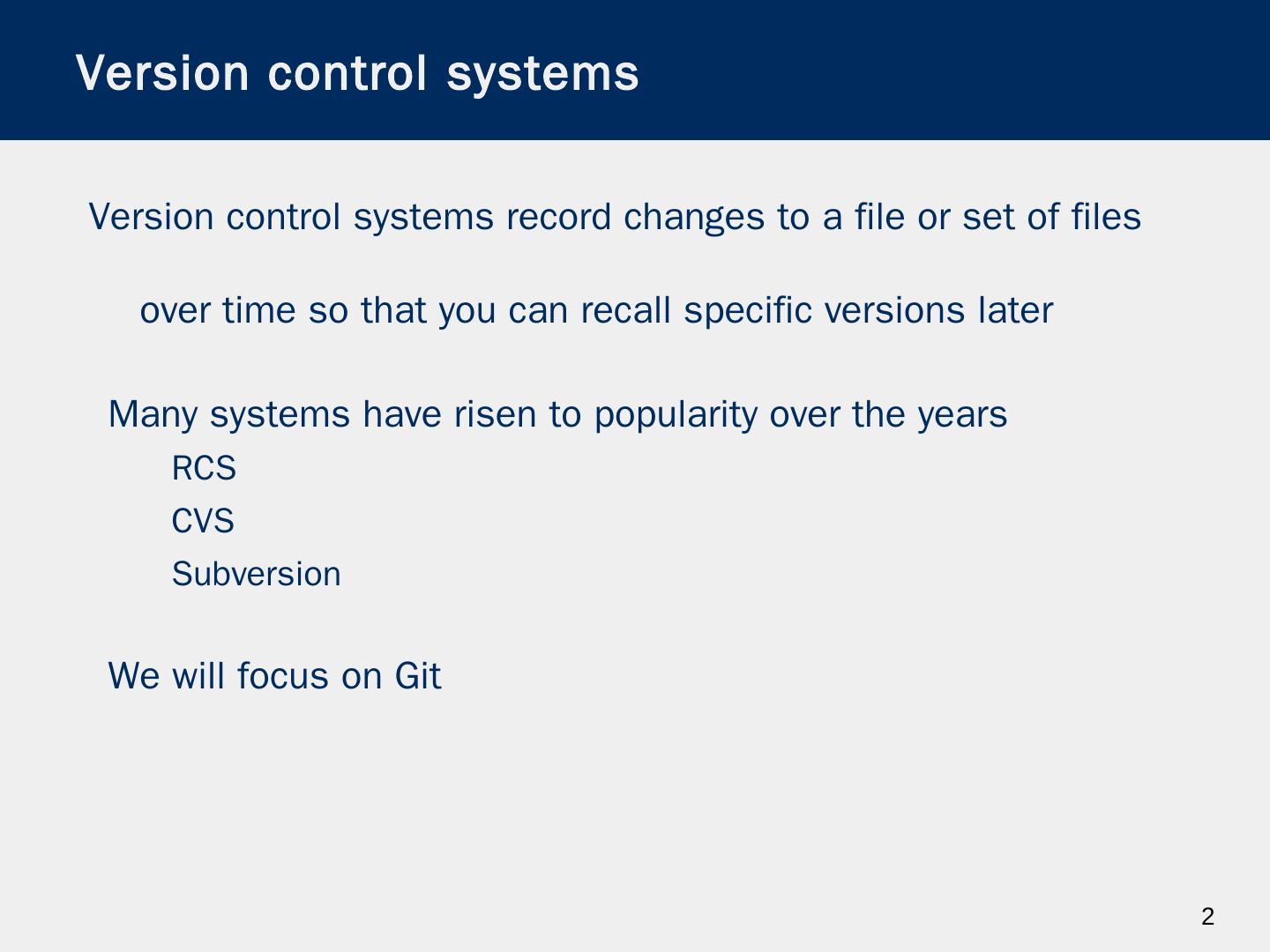 Version control systems

Version control systems record changes to a file or set of files over time so that you can recall specific versions later

Many systems have risen to popularity over the years

RCS

CVS

Subversion

We will focus on Git

2